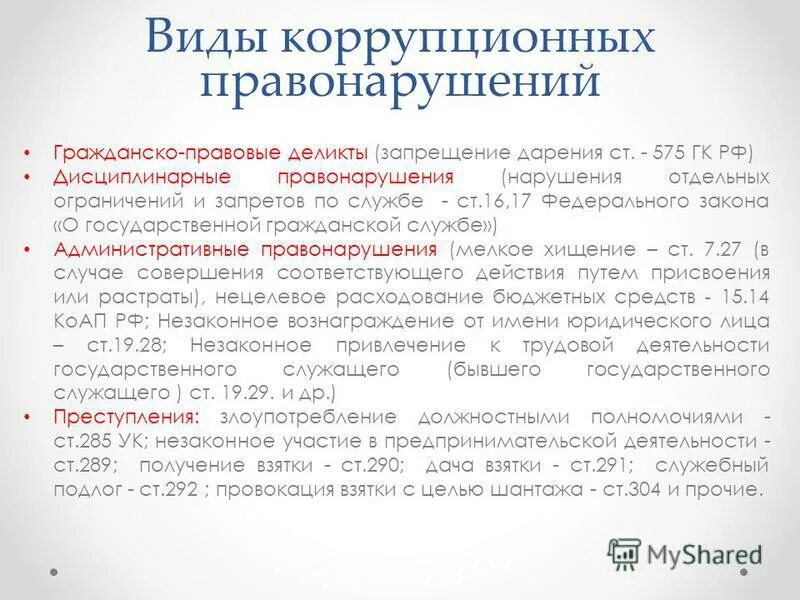 Виды коррупционных правонарушений

• Гражданско-правовые деликты (запрещение дарения ст. - 575 ГК РФ)
• Дисциплинарные правонарушения (нарушения отдельных ограничений и запретов по службе - ст.16,17 Федерального закона «О государственной гражданской службе»)
• Административные правонарушения (мелкое хищение – ст. 7.27 (в случае совершения соответствующего действия путем присвоения или растраты), нецелевое расходование бюджетных средств - 15.14 КоАП РФ; Незаконное вознаграждение от имени юридического лица – ст.19.28; Незаконное привлечение к трудовой деятельности государственного служащего (бывшего государственного служащего ) ст. 19.29. и др.)
• Преступления: злоупотребление должностными полномочиями - ст.285 УК; незаконное участие в предпринимательской деятельности - ст.289; получение взятки - ст.290; дача взятки - ст.291; служебный подлог - ст.292 ; провокация взятки с целью шантажа - ст.304 и прочие.

MyShared